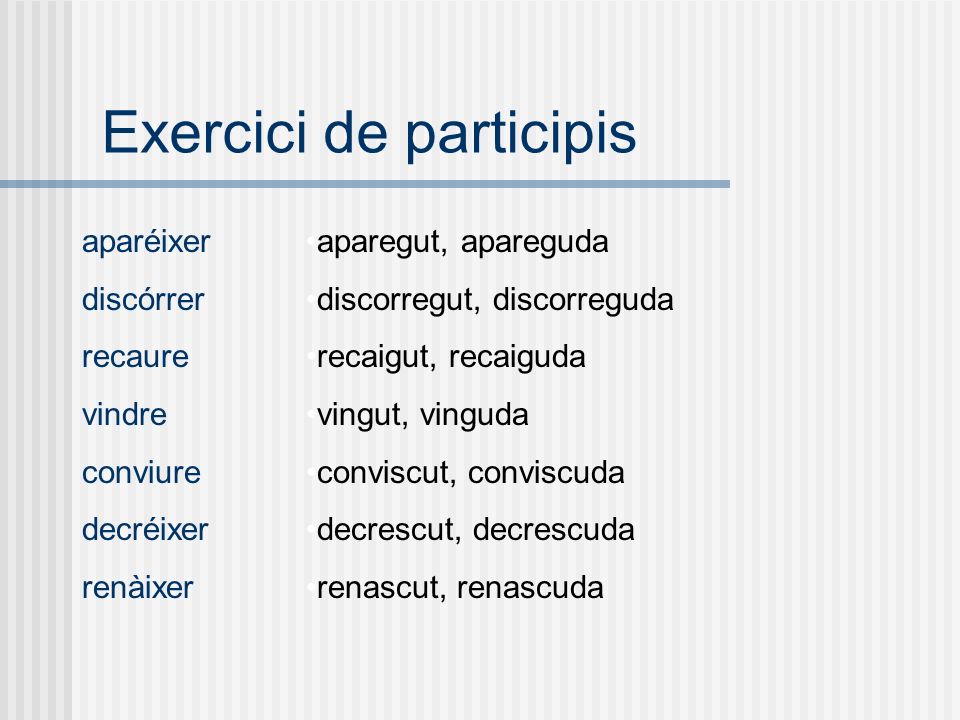 Exercici de participis

aparéixer
discórrer
recaure
vindre
conviure
decréixer
renàixer

•aparegut, apareguda
•discorregut, discorreguda
•recaigut, recaiguda
•vingut, vinguda
•conviscut, conviscuda
•decrescut, decrescuda
•renascut, renascuda